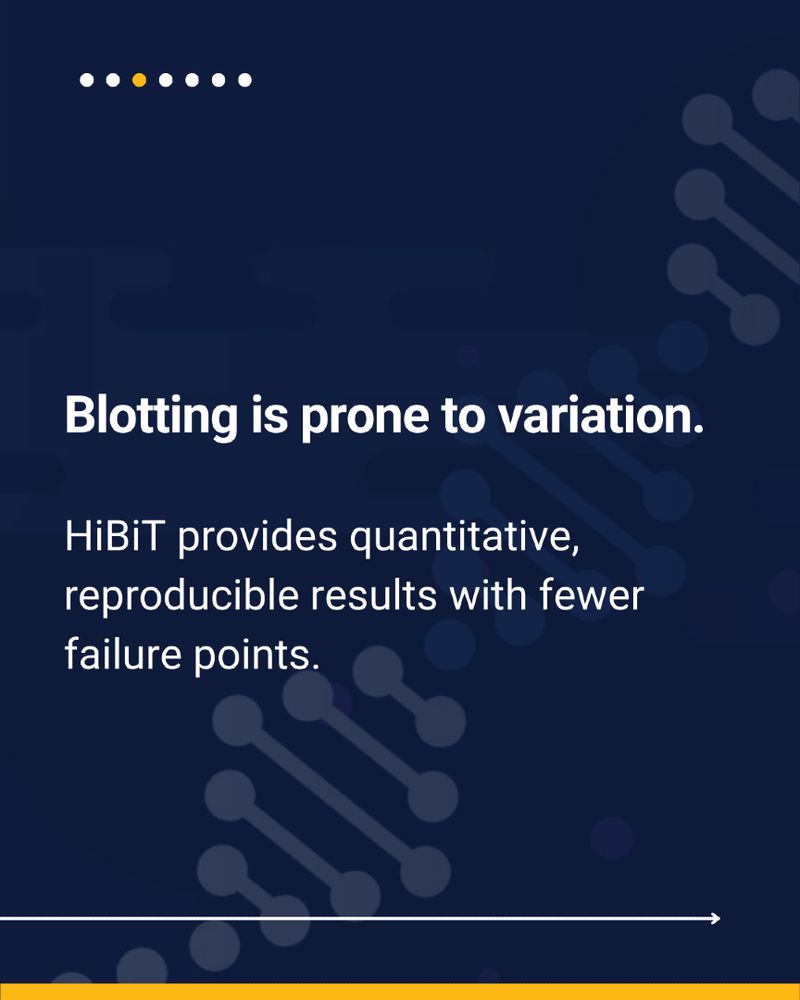 Blotting is prone to variation.

HiBiT provides quantitative, reproducible results with fewer failure points.